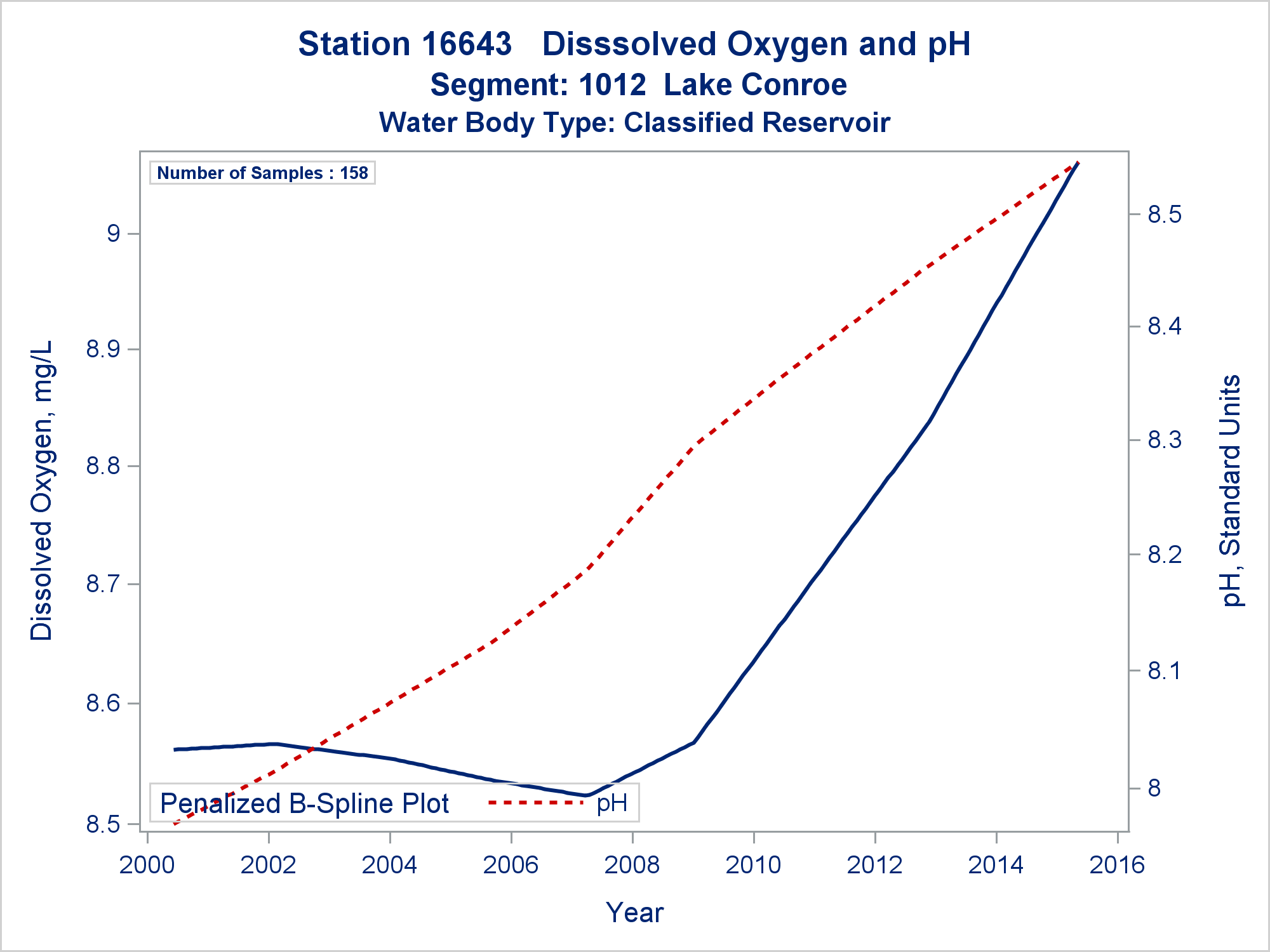 Station 16643 Disssolved Oxygen and pH
Segment: 1012 Lake Conroe
Water Body Type: Classified Reservoir

Number of Samples : 158

Dissolved Oxygen, mg/L

9
8.9
8.8
8.7
8.6
8.5

pH, Standard Units

8.5
8.4
8.3
8.2
8.1
8

Penalized B-Spline Plot pH

2000 2002 2004 2006 2008 2010 2012 2014 2016

Year